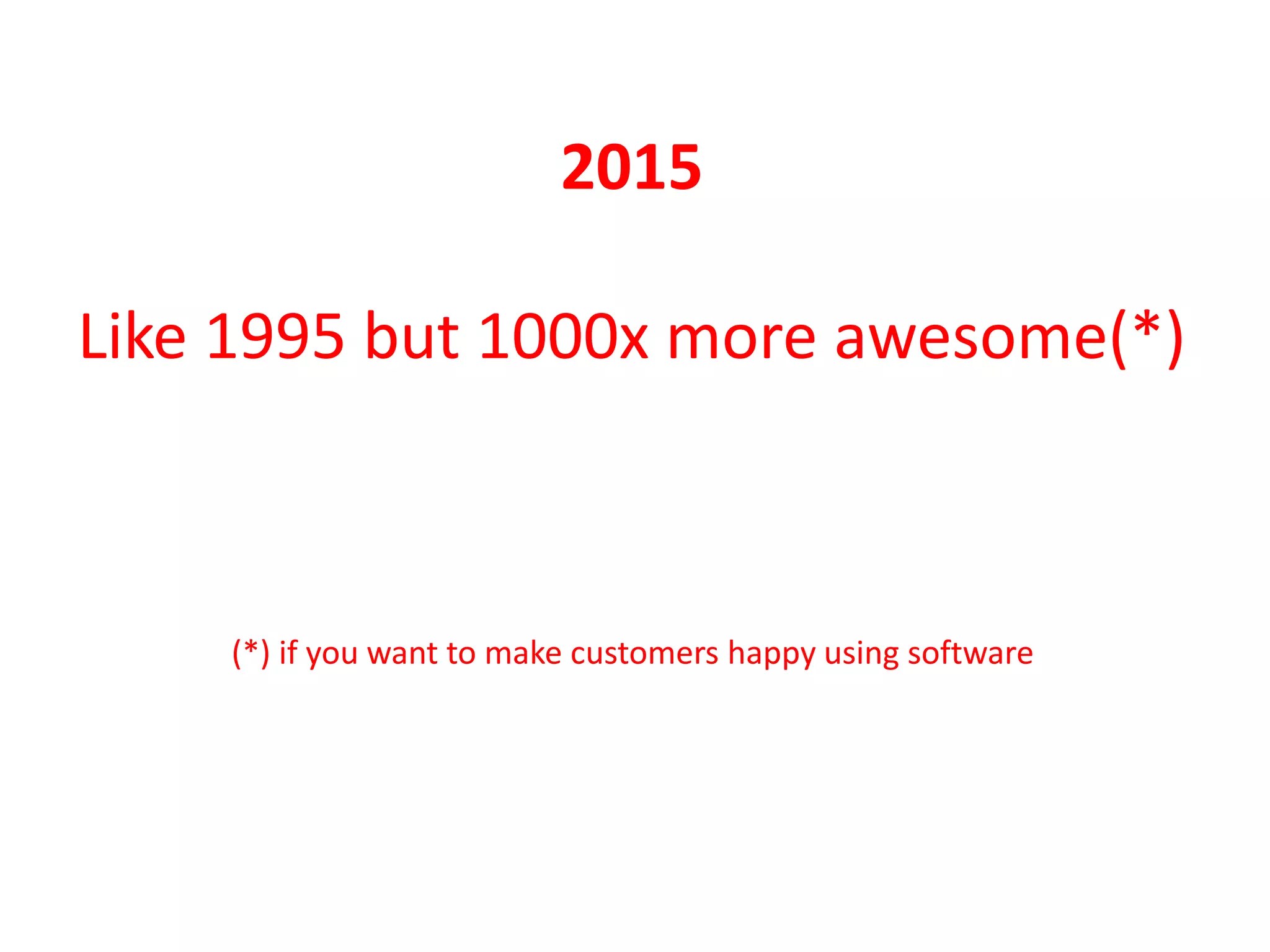 2015

Like 1995 but 1000x more awesome(*)

(*) if you want to make customers happy using software